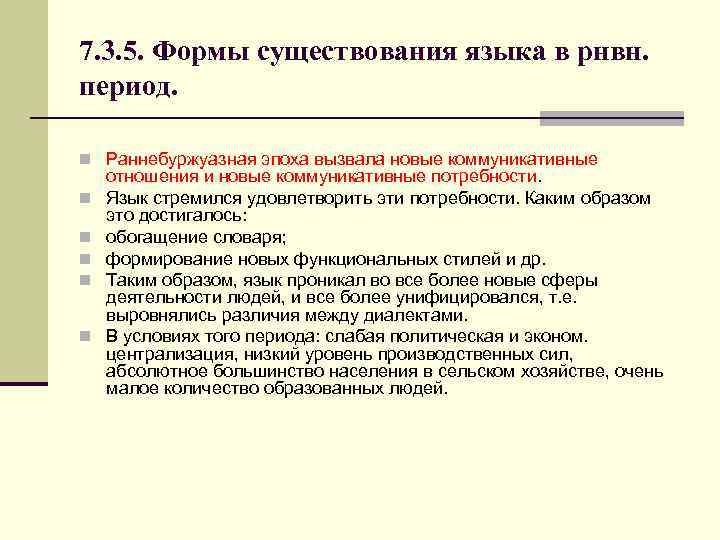 7.3.5. Формы существования языка в рнвн. период.

Раннебуржуазная эпоха вызвала новые коммуникативные отношения и новые коммуникативные потребности.

Язык стремился удовлетворить эти потребности. Каким образом это достигалось:

обогащение словаря;

формирование новых функциональных стилей и др.

Таким образом, язык проникал во все более новые сферы деятельности людей, и все более унифицировался, т.е. выровнялись различия между диалектами.

В условиях того периода: слабая политическая и эконом. централизация, низкий уровень производственных сил, абсолютное большинство населения в сельском хозяйстве, очень малое количество образованных людей.